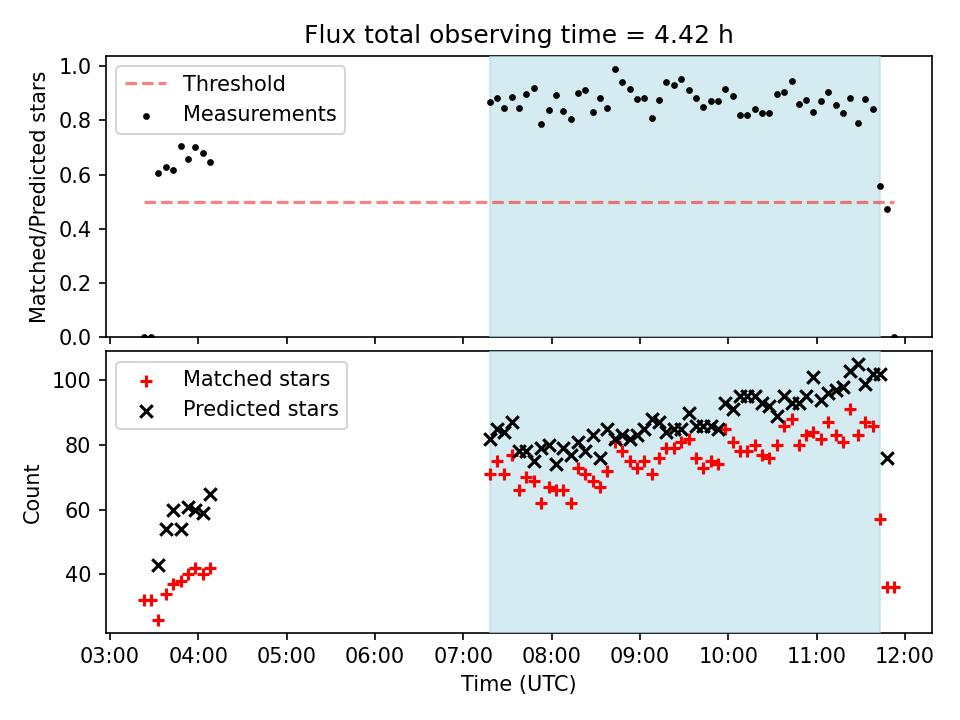 Flux total observing time = 4.42 h

Threshold
Measurements

Matched/Predicted stars

1.0
0.8
0.6
0.4
0.2
0.0

Matched stars
Predicted stars

Count

100
80
60
40

03:00 04:00 05:00 06:00 07:00 08:00 09:00 10:00 11:00 12:00

Time (UTC)